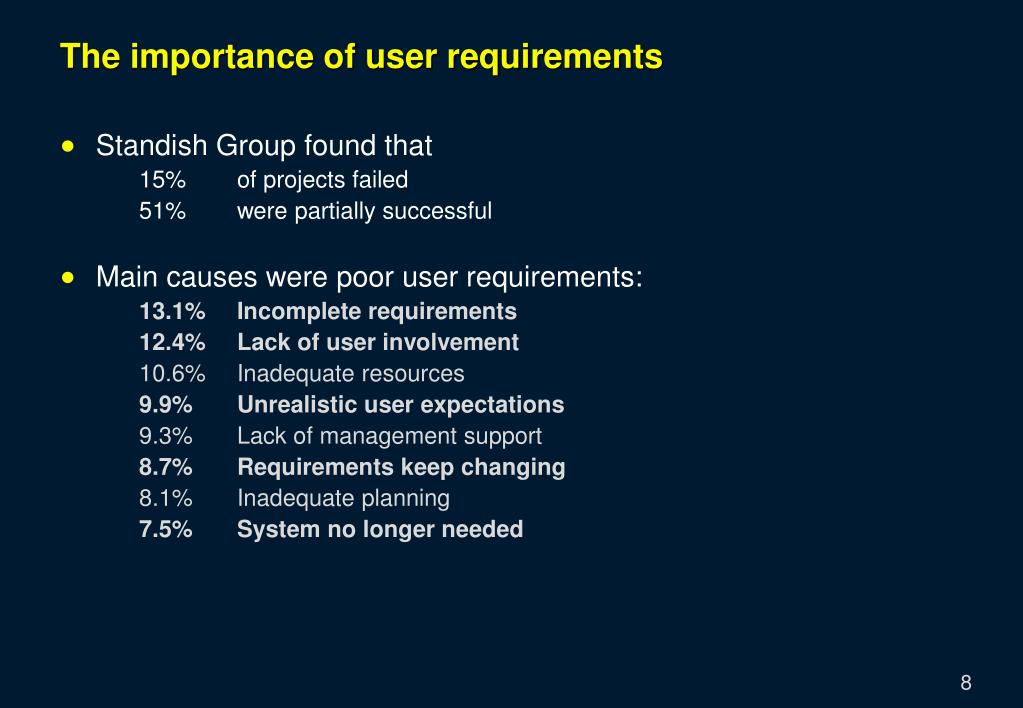 The importance of user requirements

• Standish Group found that
15% of projects failed
51% were partially successful

• Main causes were poor user requirements:
13.1% Incomplete requirements
12.4% Lack of user involvement
10.6% Inadequate resources
9.9% Unrealistic user expectations
9.3% Lack of management support
8.7% Requirements keep changing
8.1% Inadequate planning
7.5% System no longer needed

8